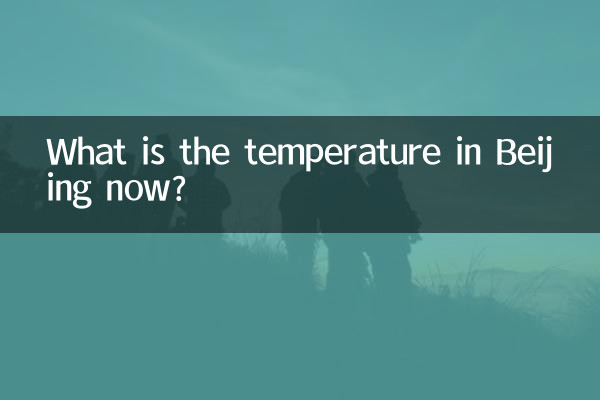 What is the temperature in Beijing now?